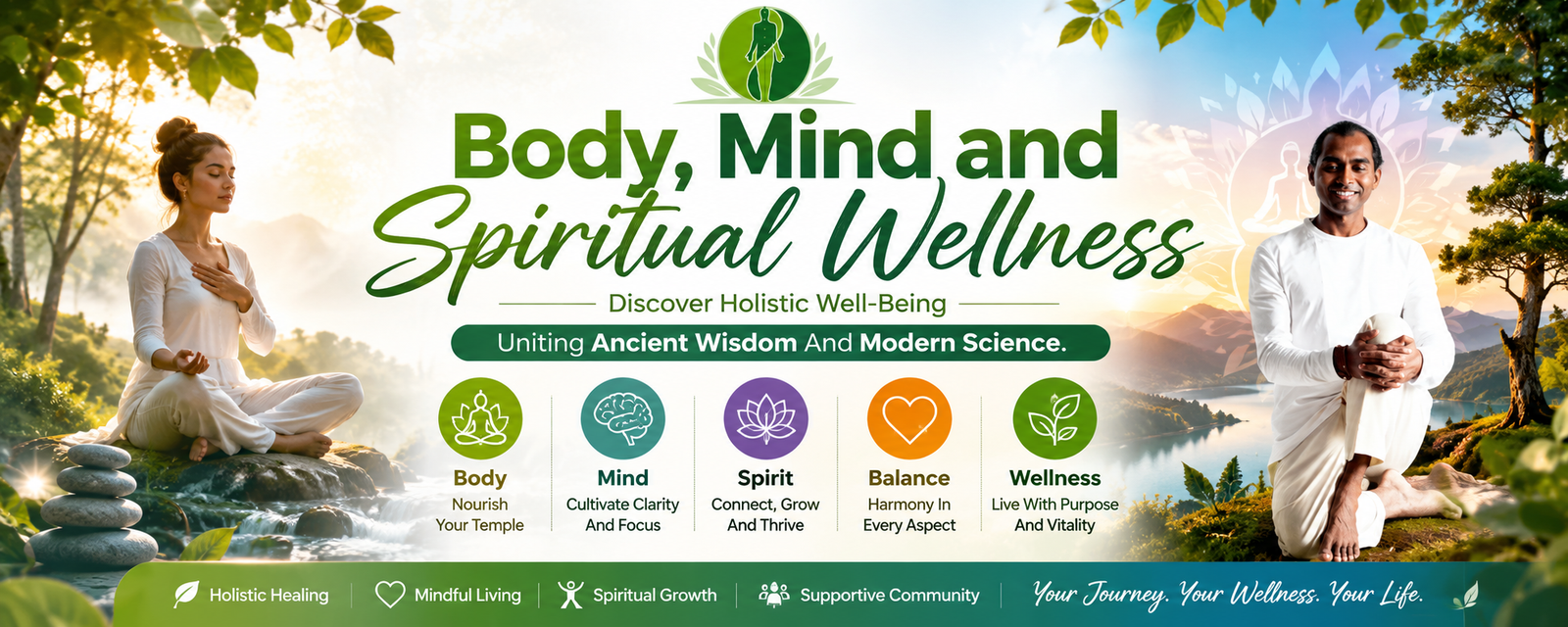 Body, Mind and Spiritual Wellness

Discover Holistic Well-Being

Uniting Ancient Wisdom And Modern Science.

Body
Nourish Your Temple

Mind
Cultivate Clarity And Focus

Spirit
Connect, Grow And Thrive

Balance
Harmony In Every Aspect

Wellness
Live With Purpose And Vitality

Holistic Healing | Mindful Living | Spiritual Growth | Supportive Community | Your Journey. Your Wellness. Your Life.